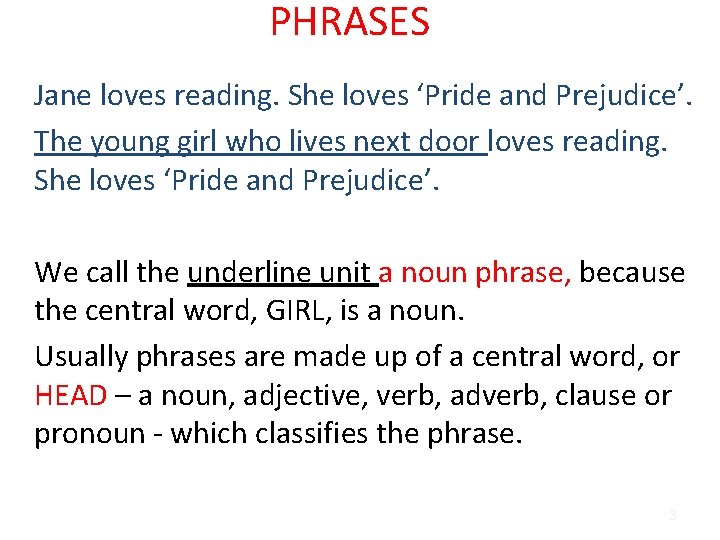 PHRASES

Jane loves reading. She loves ‘Pride and Prejudice’.

The young girl who lives next door loves reading. She loves ‘Pride and Prejudice’.

We call the underline unit a noun phrase, because the central word, GIRL, is a noun.

Usually phrases are made up of a central word, or HEAD – a noun, adjective, verb, adverb, clause or pronoun - which classifies the phrase.

3